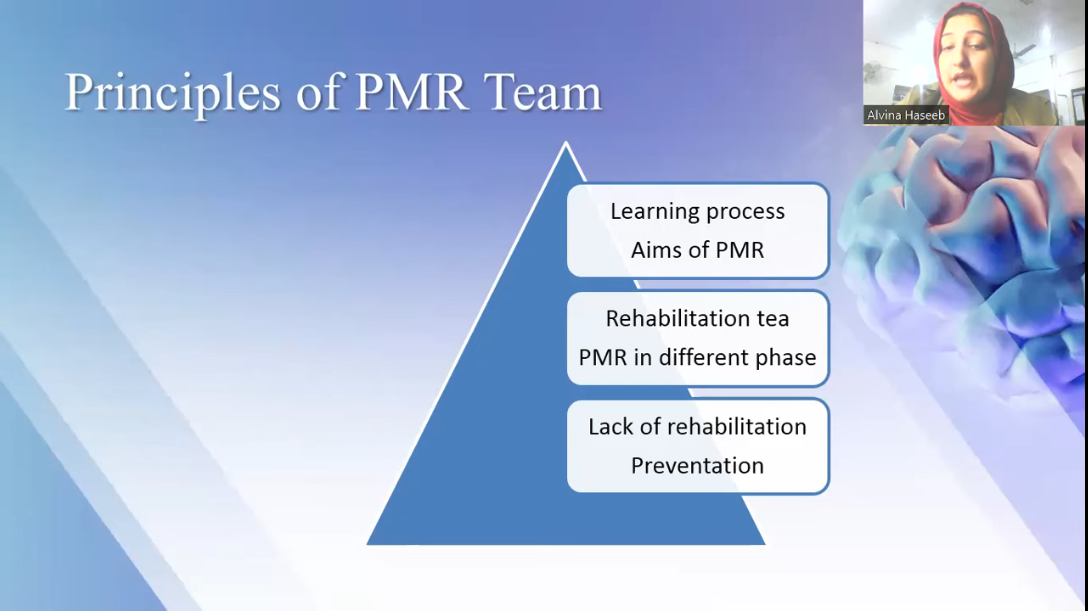 Principles of PMR Team

Alvina Haseeb

Learning process
Aims of PMR

Rehabilitation tea
PMR in different phase

Lack of rehabilitation
Preventation